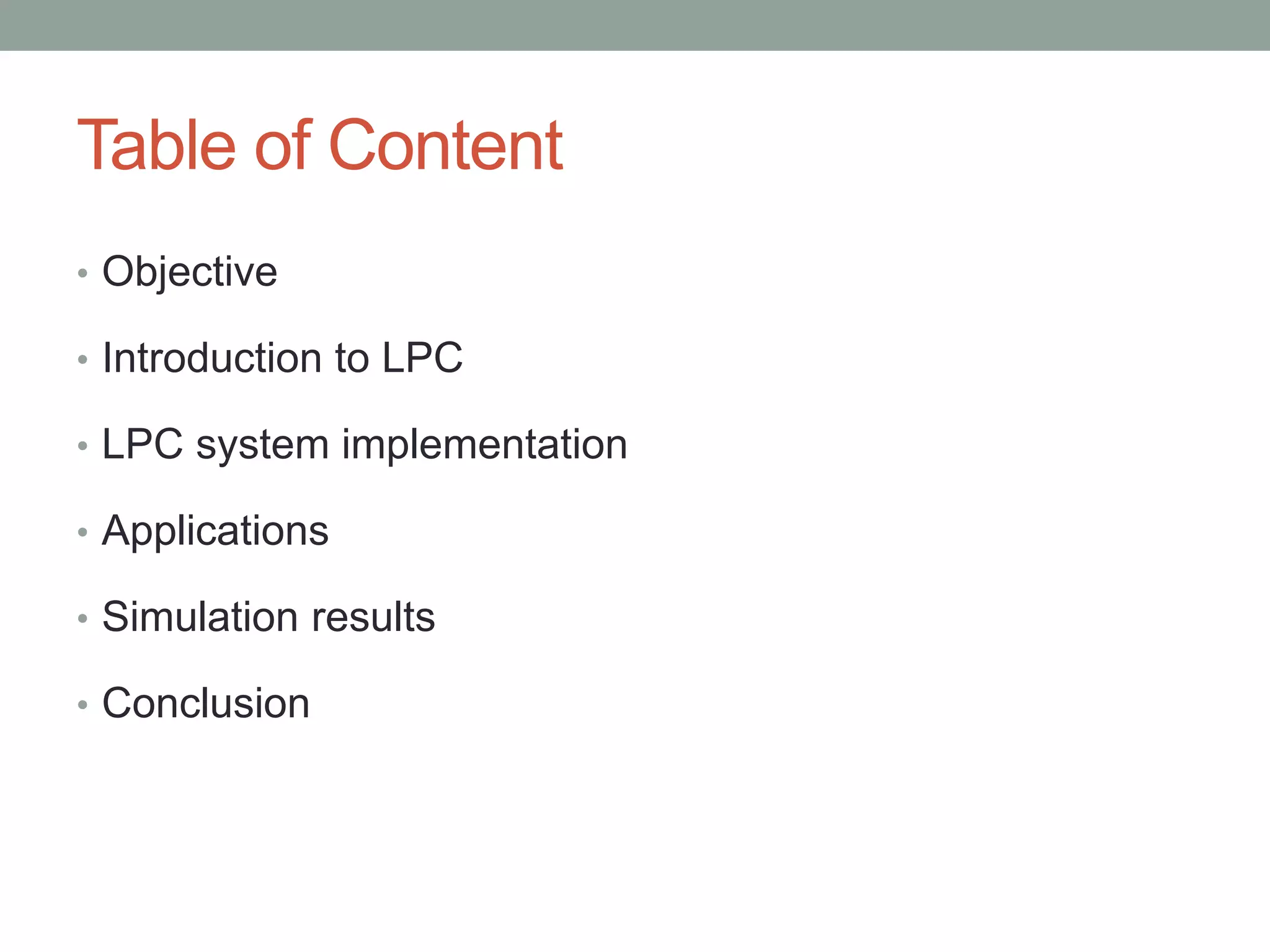 Table of Content

• Objective
• Introduction to LPC
• LPC system implementation
• Applications
• Simulation results
• Conclusion